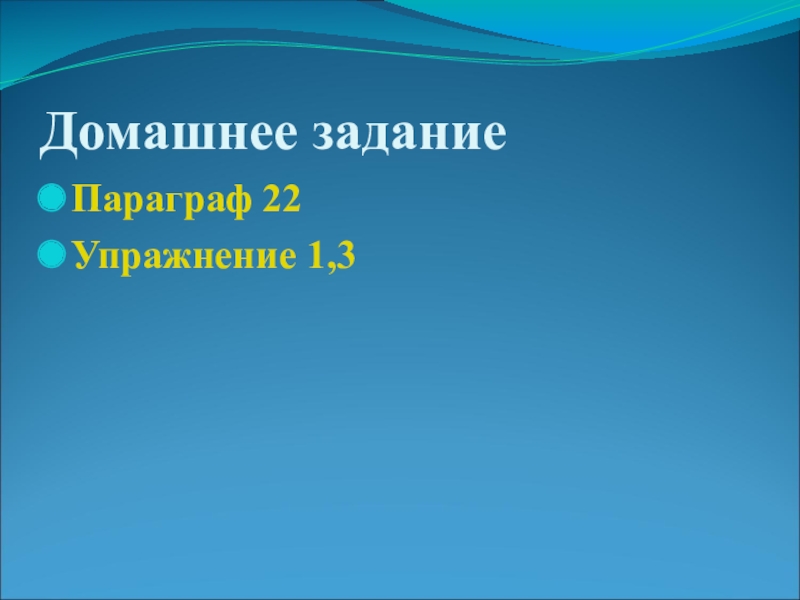 Домашнее задание

Параграф 22

Упражнение 1,3